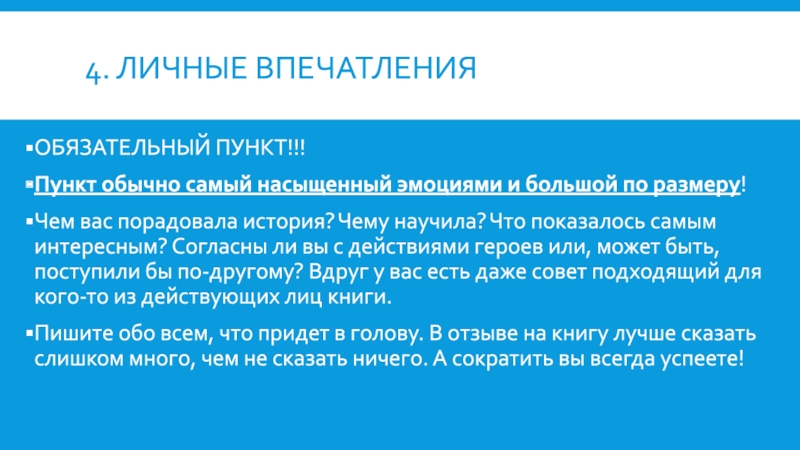 4. ЛИЧНЫЕ ВПЕЧАТЛЕНИЯ

▪ОБЯЗАТЕЛЬНЫЙ ПУНКТ!!!

▪Пункт обычно самый насыщенный эмоциями и большой по размеру!

▪Чем вас порадовала история? Чему научила? Что показалось самым интересным? Согласны ли вы с действиями героев или, может быть, поступили бы по-другому? Вдруг у вас есть даже совет подходящий для кого-то из действующих лиц книги.

▪Пишите обо всем, что придет в голову. В отзыве на книгу лучше сказать слишком много, чем не сказать ничего. А сократить вы всегда успеете!